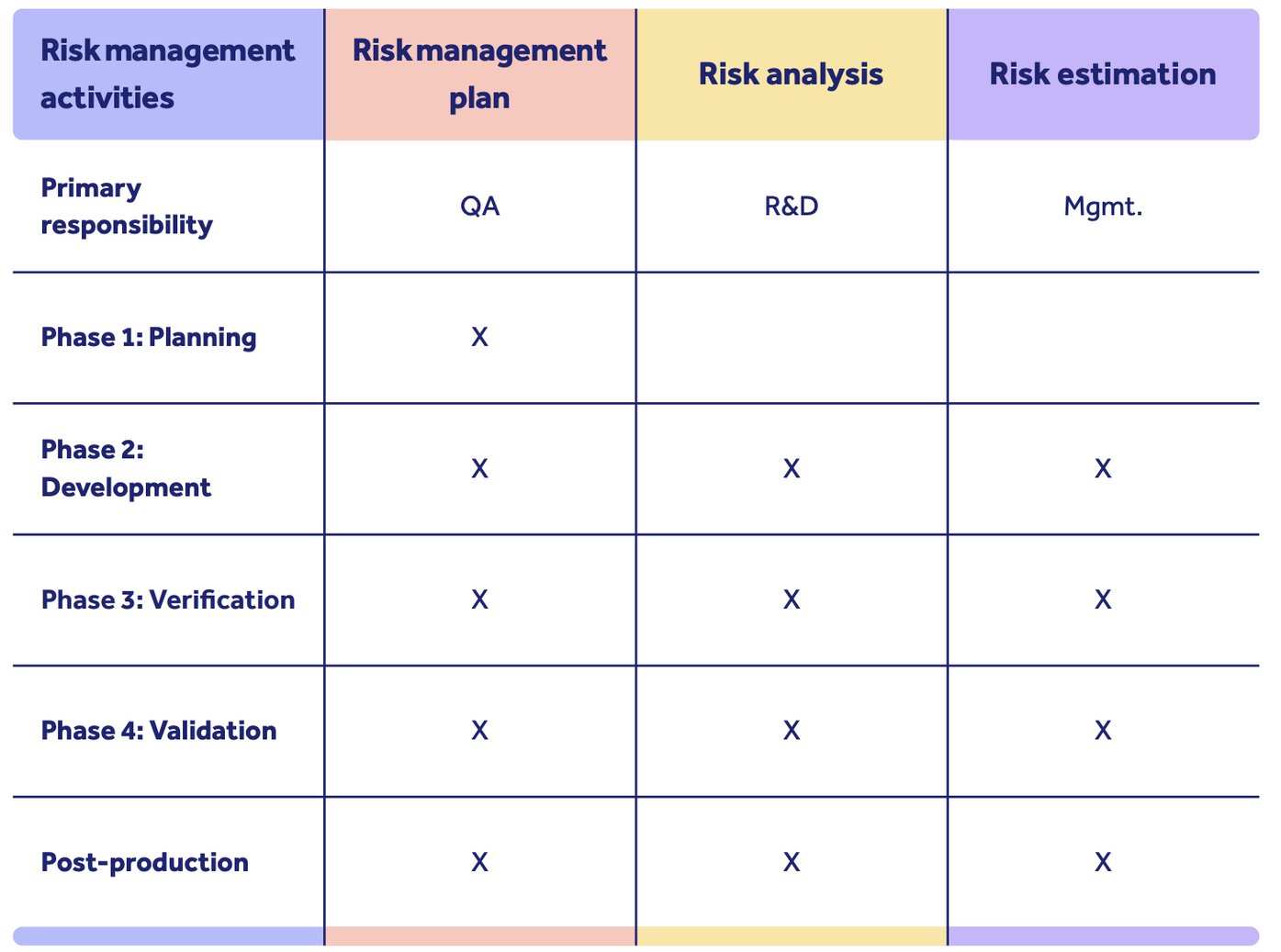 | Risk management activities | Risk management plan | Risk analysis | Risk estimation |
|---|---|---|---|
| Primary responsibility | QA | R&D | Mgmt. |
| Phase 1: Planning | X | | |
| Phase 2: Development | X | X | X |
| Phase 3: Verification | X | X | X |
| Phase 4: Validation | X | X | X |
| Post-production | X | X | X |